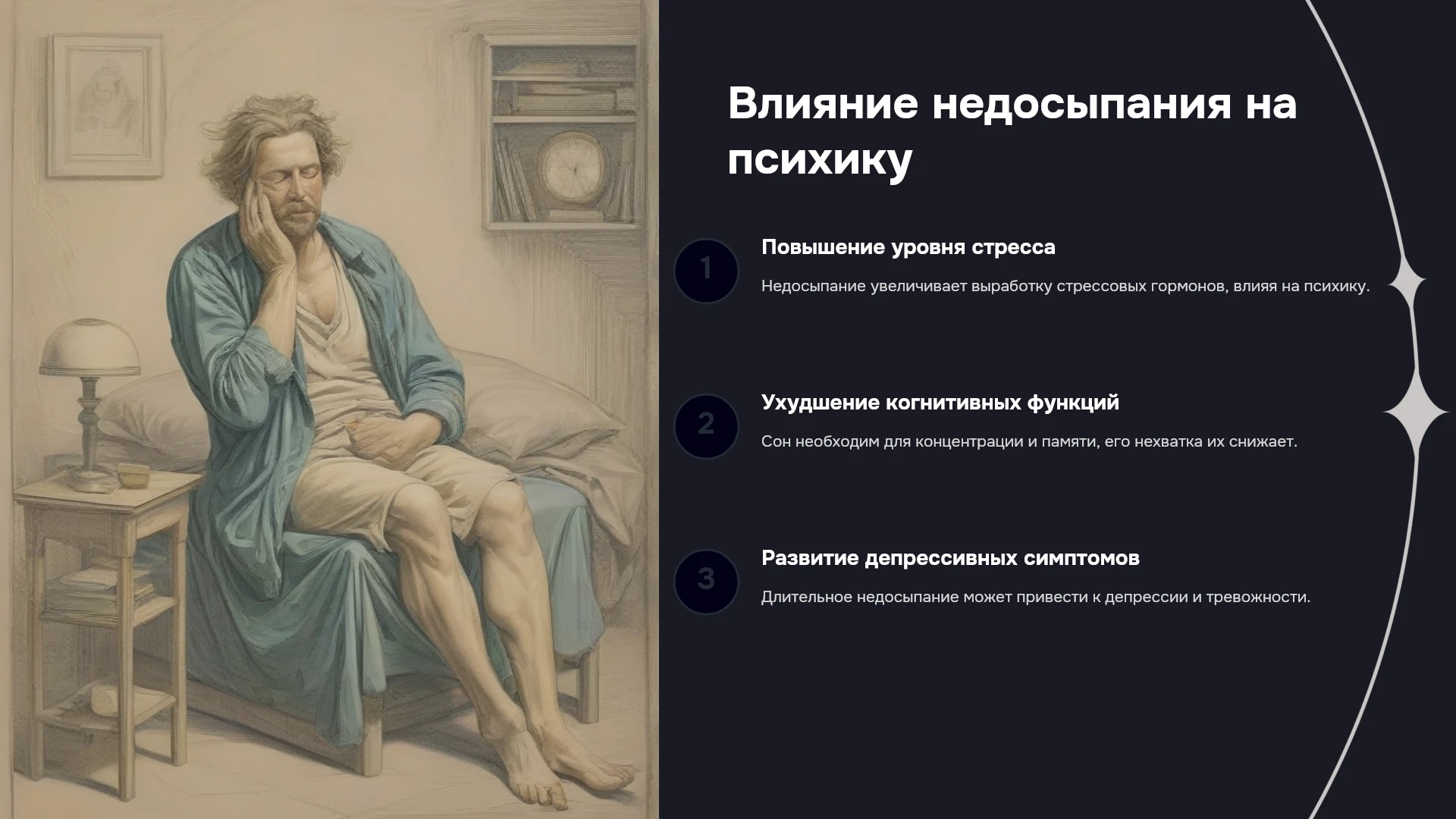 Влияние недосыпания на психику

1

Повышение уровня стресса

Недосыпание увеличивает выработку стрессовых гормонов, влияя на психику.

2

Ухудшение когнитивных функций

Сон необходим для концентрации и памяти, его нехватка их снижает.

3

Развитие депрессивных симптомов

Длительное недосыпание может привести к депрессии и тревожности.